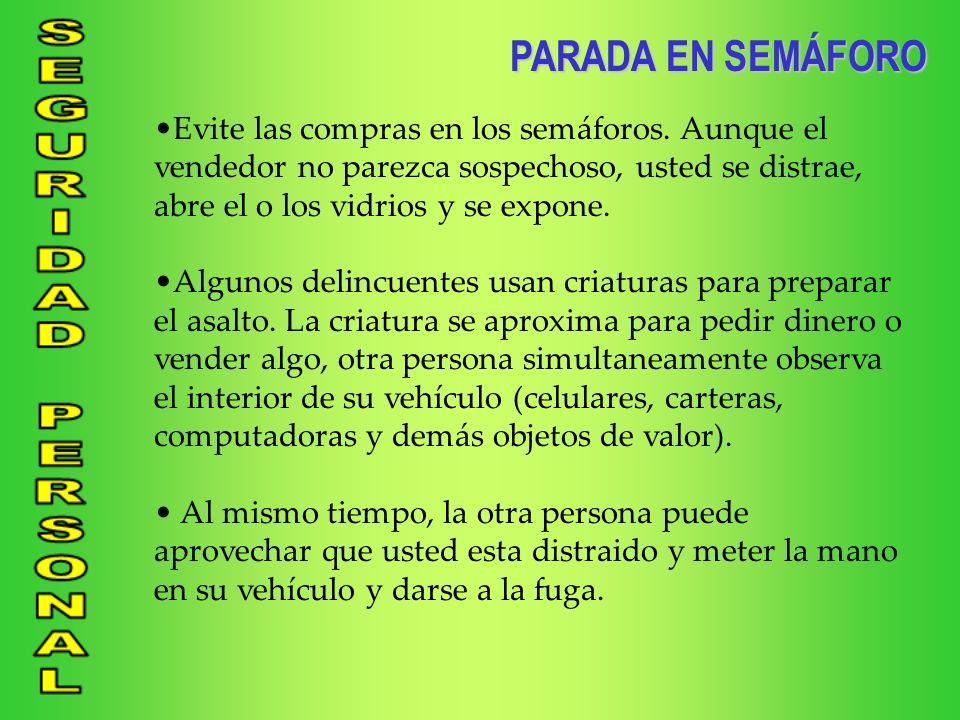 SEGURIDAD PERSONAL

PARADA EN SEMÁFORO

•Evite las compras en los semáforos. Aunque el vendedor no parezca sospechoso, usted se distrae, abre el o los vidrios y se expone.

•Algunos delincuentes usan criaturas para preparar el asalto. La criatura se aproxima para pedir dinero o vender algo, otra persona simultaneamente observa el interior de su vehículo (celulares, carteras, computadoras y demás objetos de valor).

• Al mismo tiempo, la otra persona puede aprovechar que usted esta distraido y meter la mano en su vehículo y darse a la fuga.